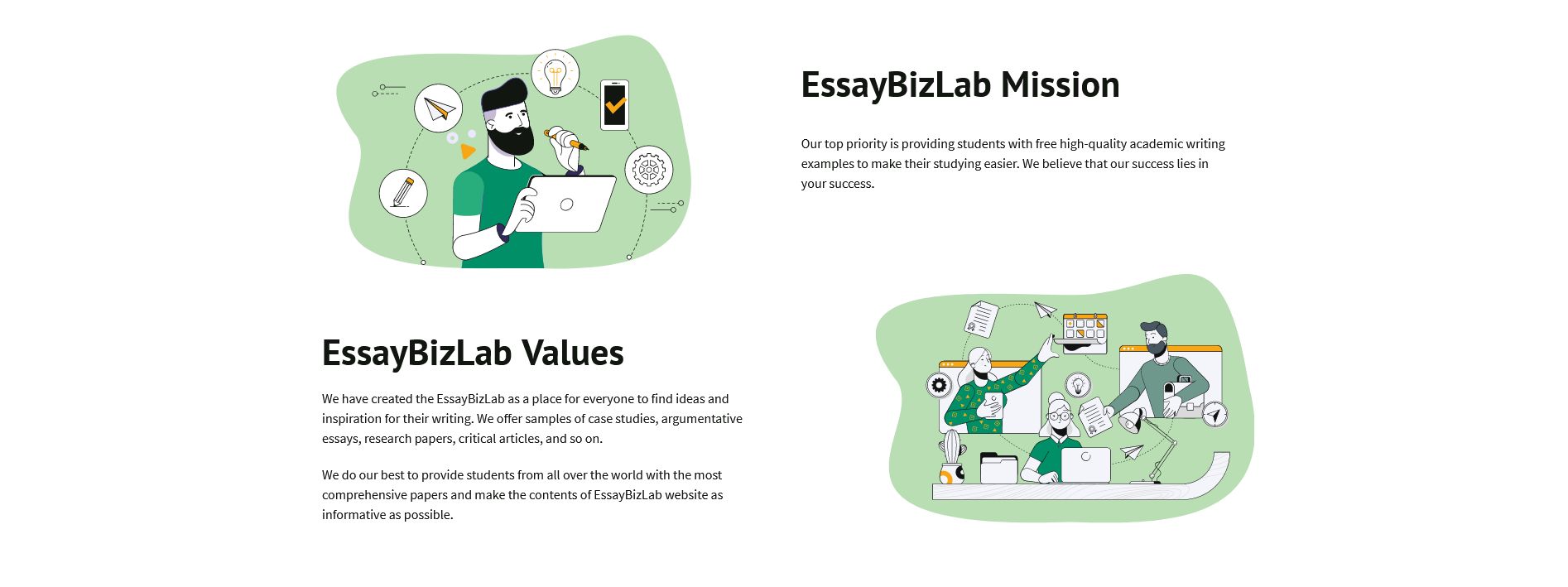 EssayBizLab Mission

Our top priority is providing students with free high-quality academic writing examples to make their studying easier. We believe that our success lies in your success.

EssayBizLab Values

We have created the EssayBizLab as a place for everyone to find ideas and inspiration for their writing. We offer samples of case studies, argumentative essays, research papers, critical articles, and so on.

We do our best to provide students from all over the world with the most comprehensive papers and make the contents of EssayBizLab website as informative as possible.